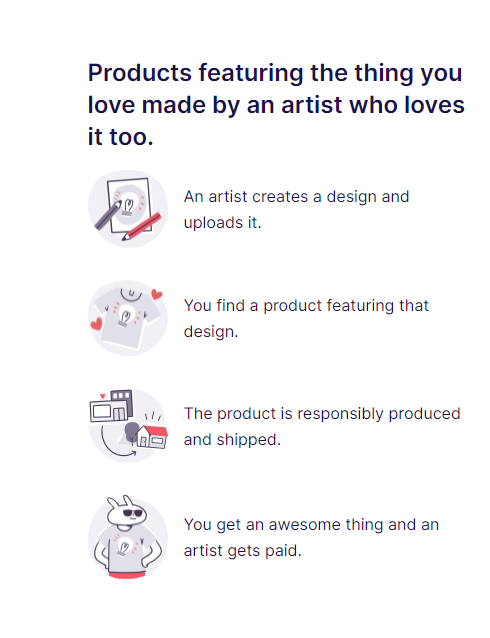 Products featuring the thing you love made by an artist who loves it too.

An artist creates a design and uploads it.

You find a product featuring that design.

The product is responsibly produced and shipped.

You get an awesome thing and an artist gets paid.